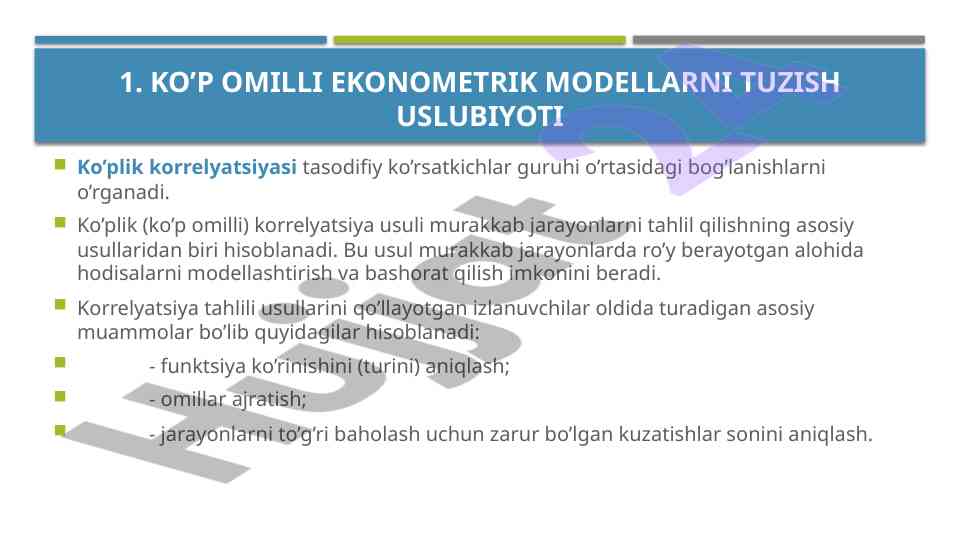 1. KO’P OMILLI EKONOMETRIK MODELLARNI TUZISH USLUBIYOTI

Ko’plik korrelyatsiyasi tasodifiy ko’rsatkichlar guruhi o’rtasidagi bog’lanishlarni o’rganadi.

Ko’plik (ko’p omilli) korrelyatsiya usuli murakkab jarayonlarni tahlil qilishning asosiy usullaridan biri hisoblanadi. Bu usul murakkab jarayonlarda ro’y berayotgan alohida hodisalarni modellashtirish va bashorat qilish imkonini beradi.

Korrelyatsiya tahlili usullarini qo’llayotgan izlanuvchilar oldida turadigan asosiy muammolar bo’lib quyidagilar hisoblanadi:

- funktsiya ko’rinishini (turini) aniqlash;

- omillar ajratish;

- jarayonlarni to’g’ri baholash uchun zarur bo’lgan kuzatishlar sonini aniqlash.

Hujjat 24